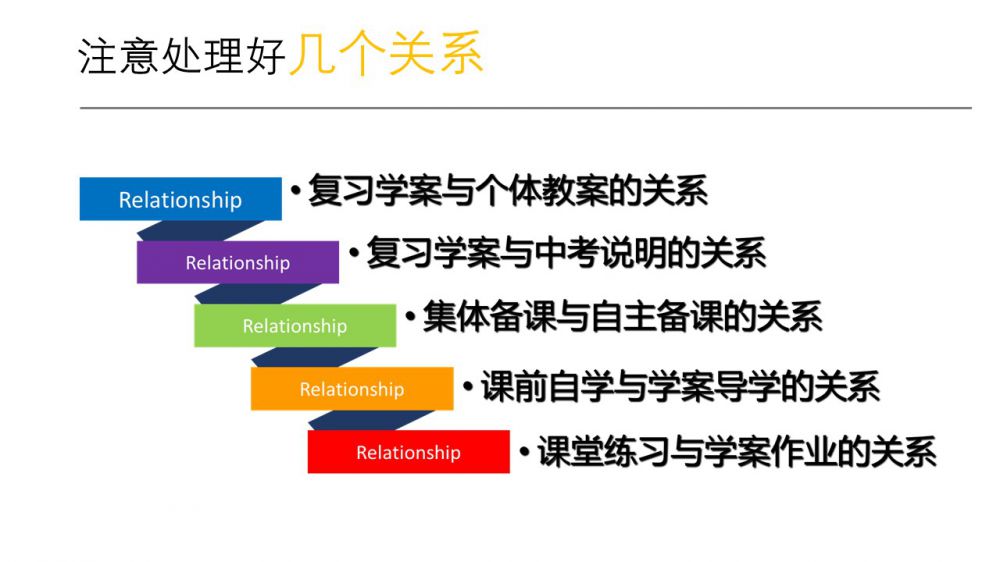 注意处理好几个关系

Relationship
• 复习学案与个体教案的关系

Relationship
• 复习学案与中考说明的关系

Relationship
• 集体备课与自主备课的关系

Relationship
• 课前自学与学案导学的关系

Relationship
• 课堂练习与学案作业的关系